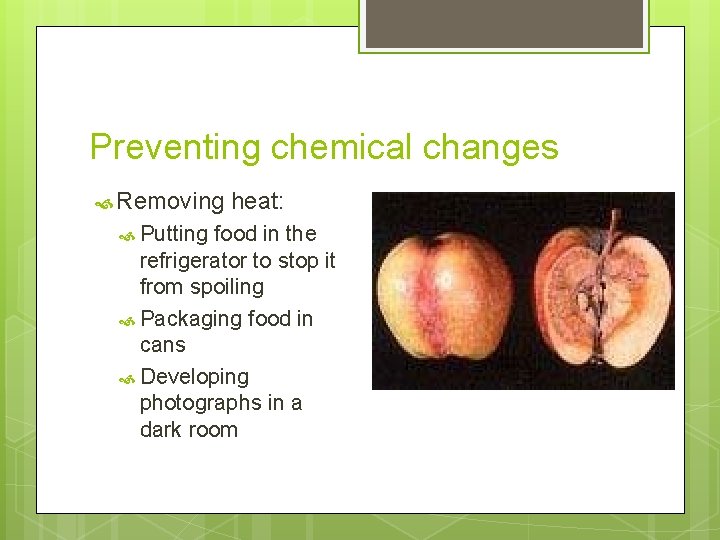 Preventing chemical changes

Removing heat:

Putting food in the refrigerator to stop it from spoiling

Packaging food in cans

Developing photographs in a dark room